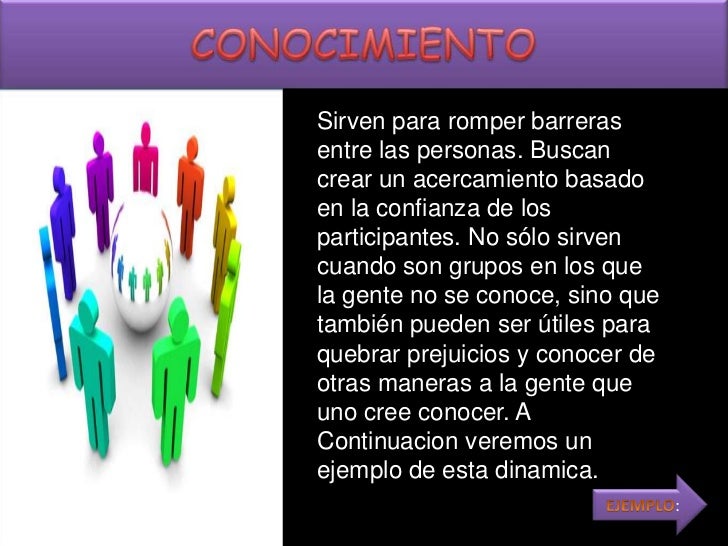 CONOCIMIENTO

Sirven para romper barreras entre las personas. Buscan crear un acercamiento basado en la confianza de los participantes. No sólo sirven cuando son grupos en los que la gente no se conoce, sino que también pueden ser útiles para quebrar prejuicios y conocer de otras maneras a la gente que uno cree conocer. A Continuacion veremos un ejemplo de esta dinamica.

EJEMPLO: